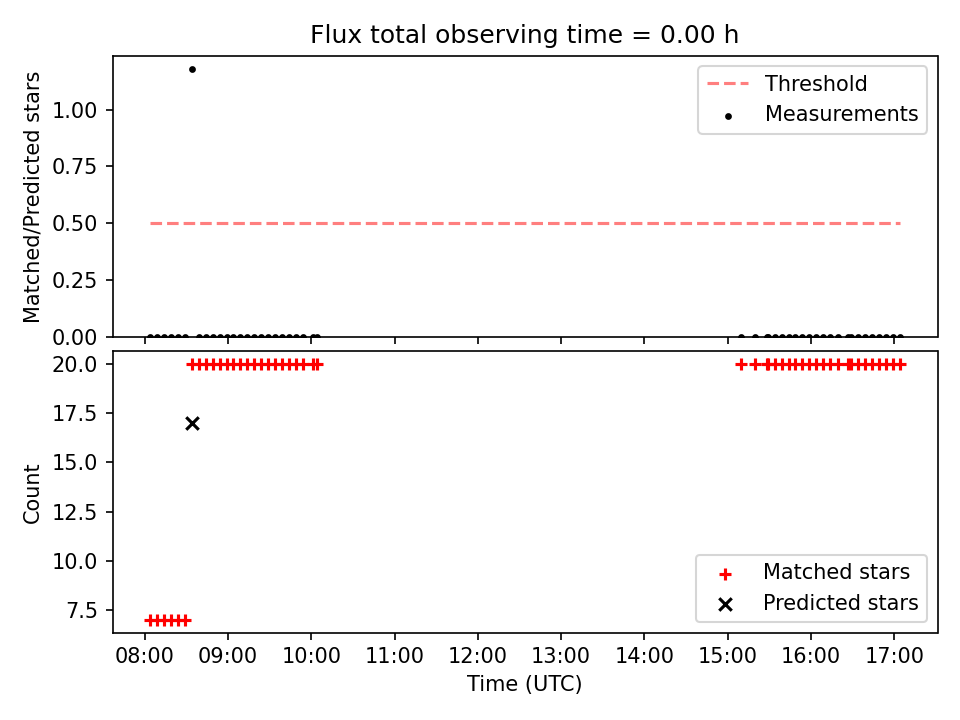 Flux total observing time = 0.00 h

Matched/Predicted stars

1.00
0.75
0.50
0.25
0.00

Threshold
Measurements

Count

20.0
17.5
15.0
12.5
10.0
7.5

Matched stars
Predicted stars

08:00 09:00 10:00 11:00 12:00 13:00 14:00 15:00 16:00 17:00

Time (UTC)